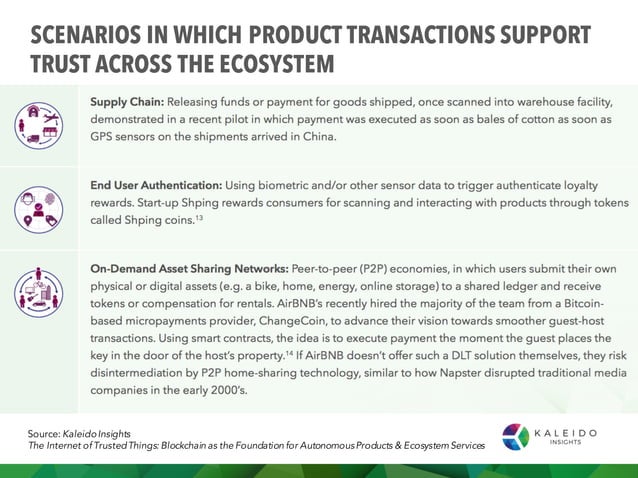 SCENARIOS IN WHICH PRODUCT TRANSACTIONS SUPPORT TRUST ACROSS THE ECOSYSTEM

Supply Chain: Releasing funds or payment for goods shipped, once scanned into warehouse facility, demonstrated in a recent pilot in which payment was executed as soon as bales of cotton as soon as GPS sensors on the shipments arrived in China.

End User Authentication: Using biometric and/or other sensor data to trigger authenticate loyalty rewards. Start-up Shping rewards consumers for scanning and interacting with products through tokens called Shping coins.$^{13}$

On-Demand Asset Sharing Networks: Peer-to-peer (P2P) economies, in which users submit their own physical or digital assets (e.g. a bike, home, energy, online storage) to a shared ledger and receive tokens or compensation for rentals. AirBNB's recently hired the majority of the team from a Bitcoin-based micropayments provider, ChangeCoin, to advance their vision towards smoother guest-host transactions. Using smart contracts, the idea is to execute payment the moment the guest places the key in the door of the host's property.$^{14}$ If AirBNB doesn't offer such a DLT solution themselves, they risk disintermediation by P2P home-sharing technology, similar to how Napster disrupted traditional media companies in the early 2000's.

Source: Kaleido Insights
The Internet of Trusted Things: Blockchain as the Foundation for Autonomous Products & Ecosystem Services

KALEIDO INSIGHTS